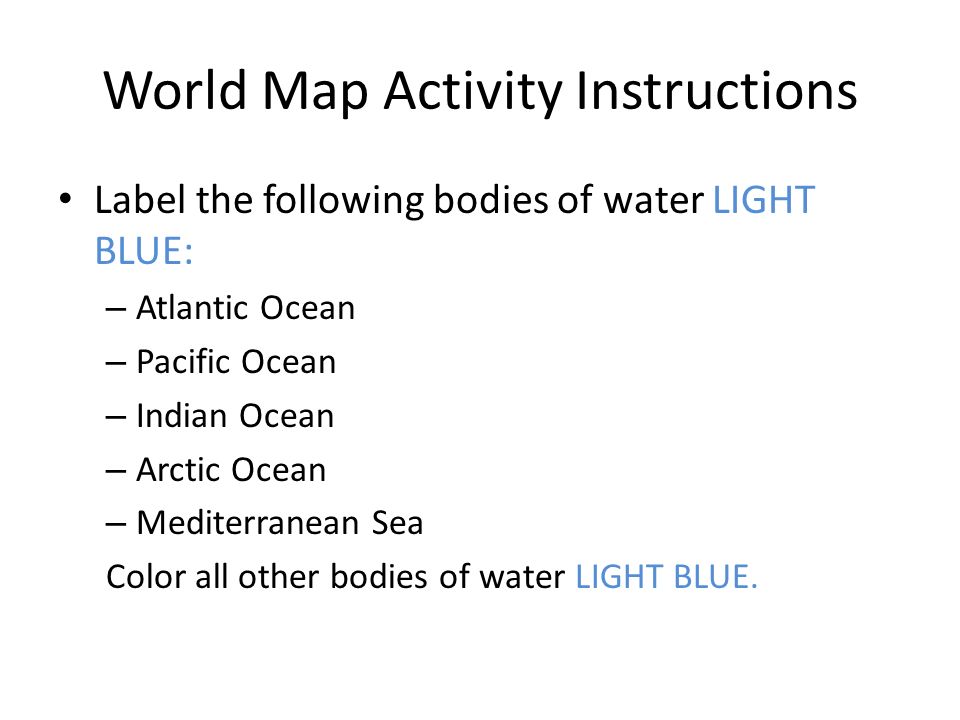 World Map Activity Instructions

• Label the following bodies of water LIGHT BLUE:

– Atlantic Ocean
– Pacific Ocean
– Indian Ocean
– Arctic Ocean
– Mediterranean Sea

Color all other bodies of water LIGHT BLUE.